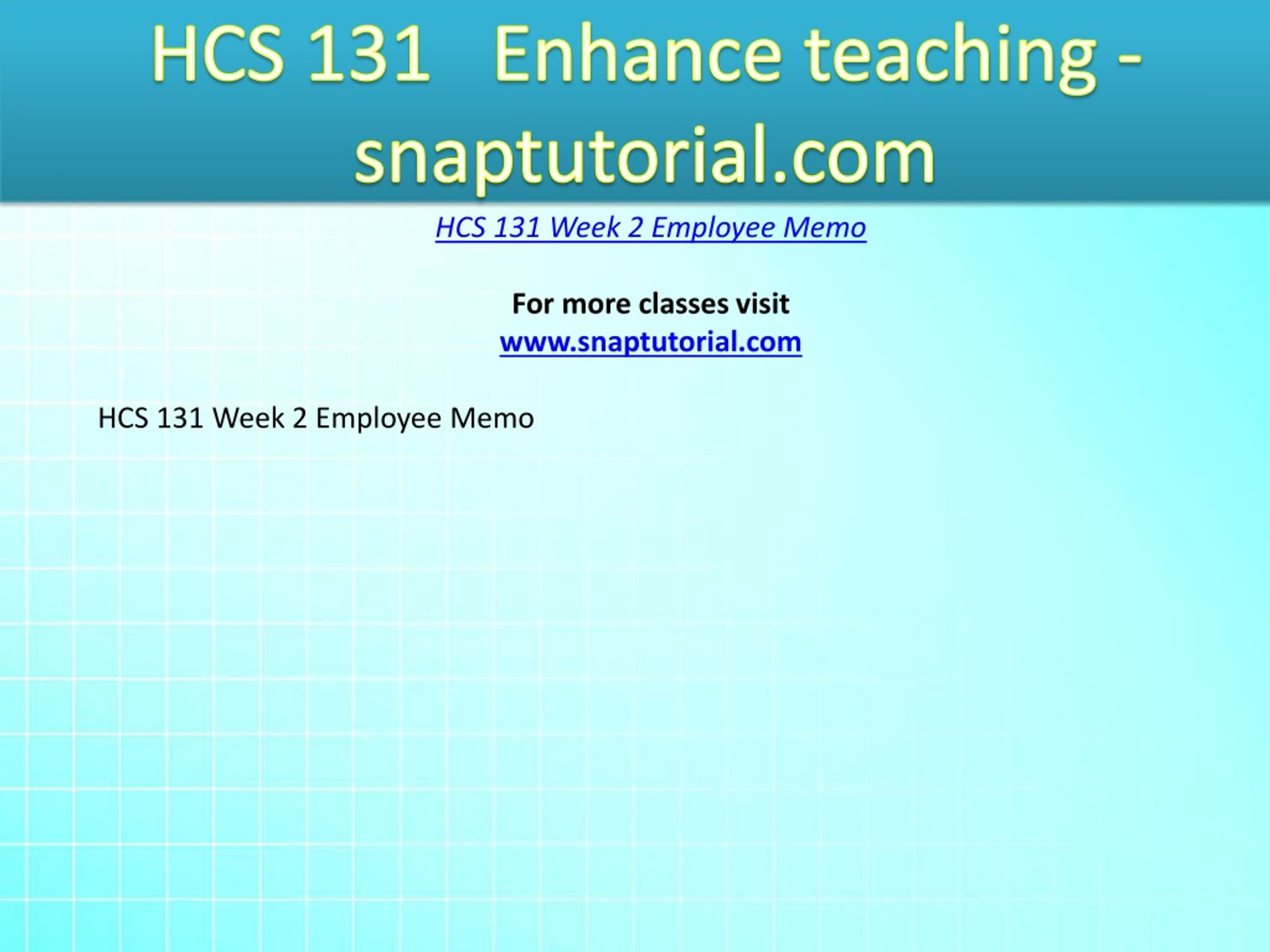 HCS 131 Enhance teaching - snaptutorial.com

HCS 131 Week 2 Employee Memo

For more classes visit
www.snaptutorial.com

HCS 131 Week 2 Employee Memo